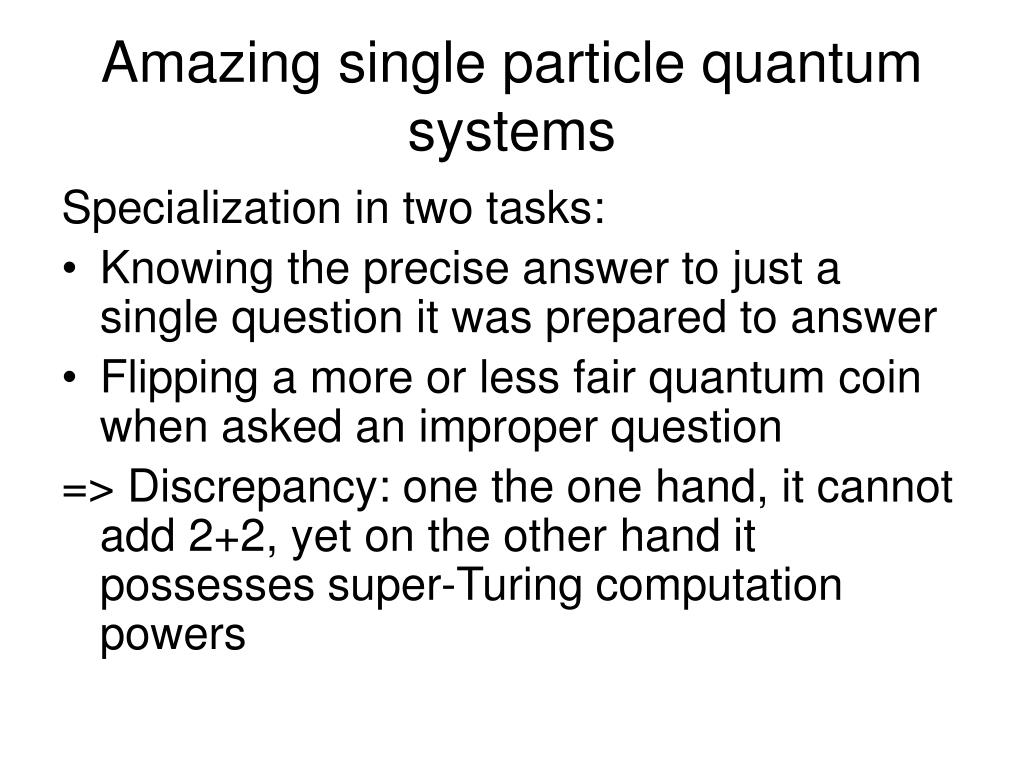 Amazing single particle quantum systems

Specialization in two tasks:

• Knowing the precise answer to just a single question it was prepared to answer
• Flipping a more or less fair quantum coin when asked an improper question

=> Discrepancy: one the one hand, it cannot add 2+2, yet on the other hand it possesses super-Turing computation powers